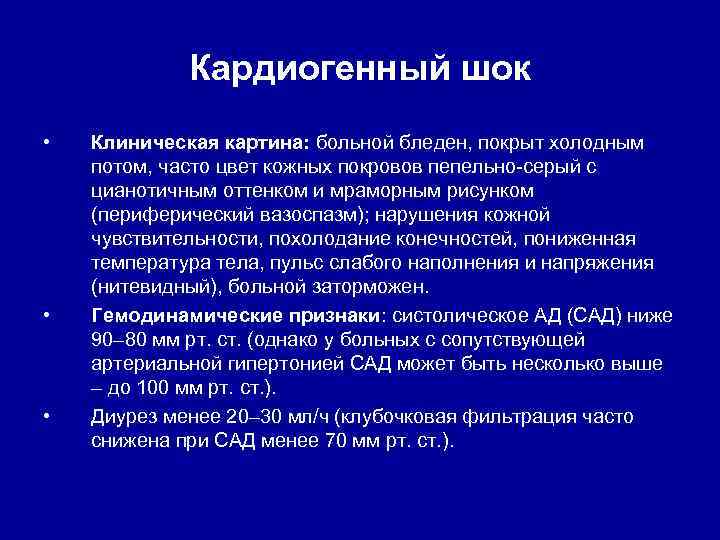 Кардиогенный шок

• Клиническая картина: больной бледен, покрыт холодным потом, часто цвет кожных покровов пепельно-серый с цианотичным оттенком и мраморным рисунком (периферический вазоспазм); нарушения кожной чувствительности, похолодание конечностей, пониженная температура тела, пульс слабого наполнения и напряжения (нитевидный), больной заторможен.

• Гемодинамические признаки: систолическое АД (САД) ниже 90–80 мм рт. ст. (однако у больных с сопутствующей артериальной гипертонией САД может быть несколько выше – до 100 мм рт. ст.).

• Диурез менее 20–30 мл/ч (клубочковая фильтрация часто снижена при САД менее 70 мм рт. ст.).